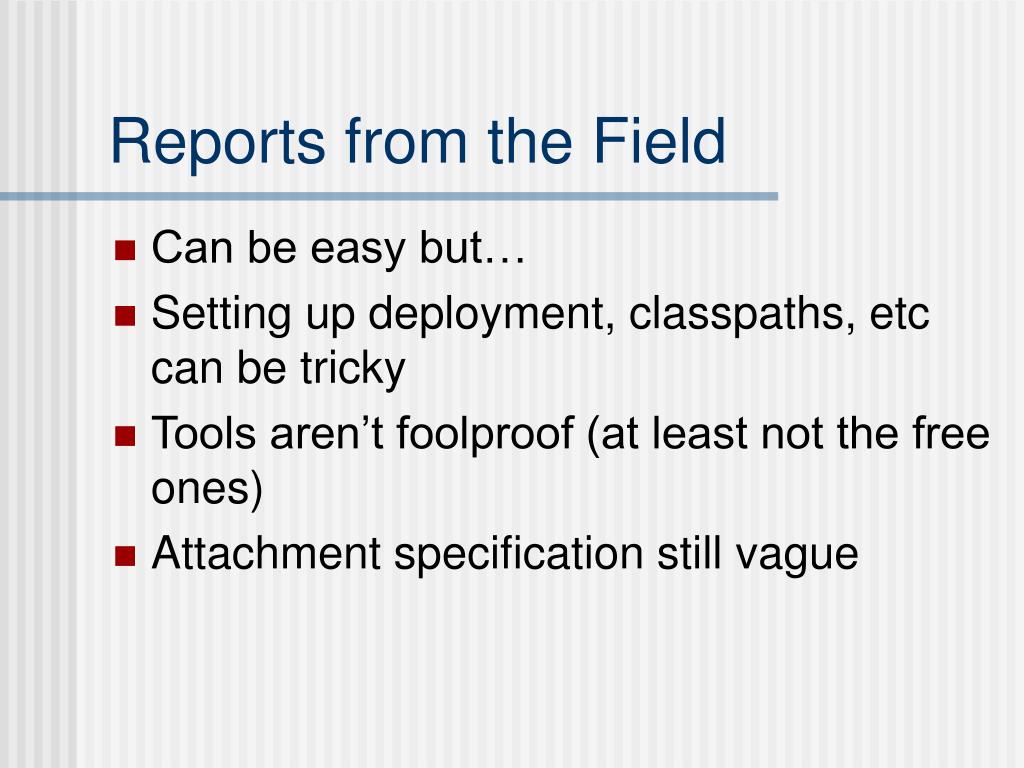 Reports from the Field

- Can be easy but…
- Setting up deployment, classpaths, etc can be tricky
- Tools aren’t foolproof (at least not the free ones)
- Attachment specification still vague